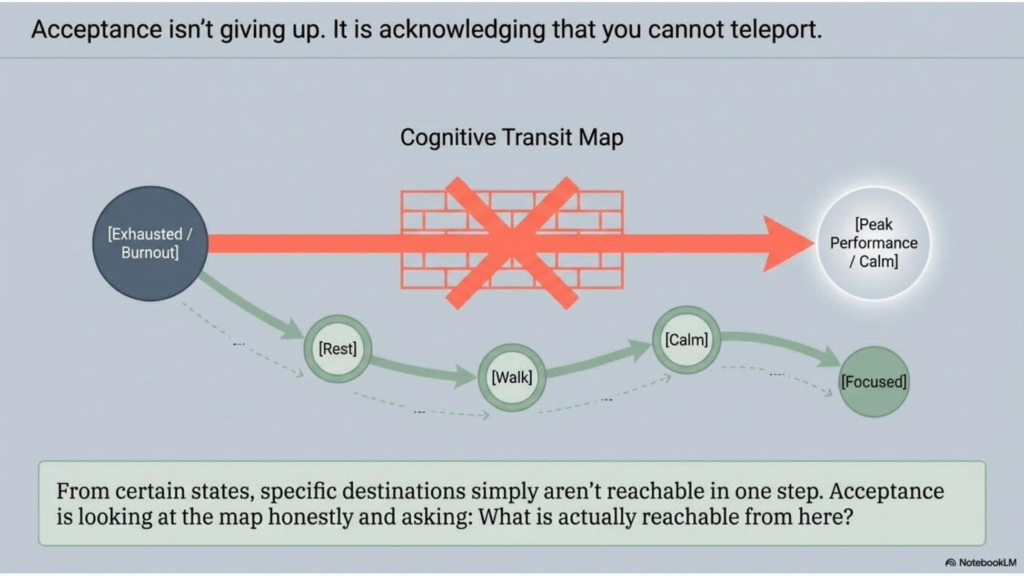 Acceptance isn't giving up. It is acknowledging that you cannot teleport.

Cognitive Transit Map

[Exhausted / Burnout]

[Peak Performance / Calm]

[Rest]

[Walk]

[Calm]

[Focused]

From certain states, specific destinations simply aren't reachable in one step. Acceptance is looking at the map honestly and asking: What is actually reachable from here?

NotebookLM